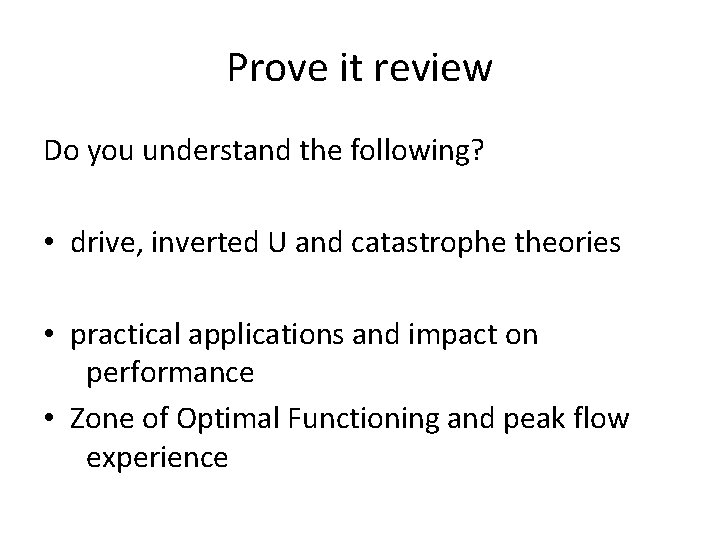 Prove it review

Do you understand the following?

• drive, inverted U and catastrophe theories

• practical applications and impact on performance

• Zone of Optimal Functioning and peak flow experience